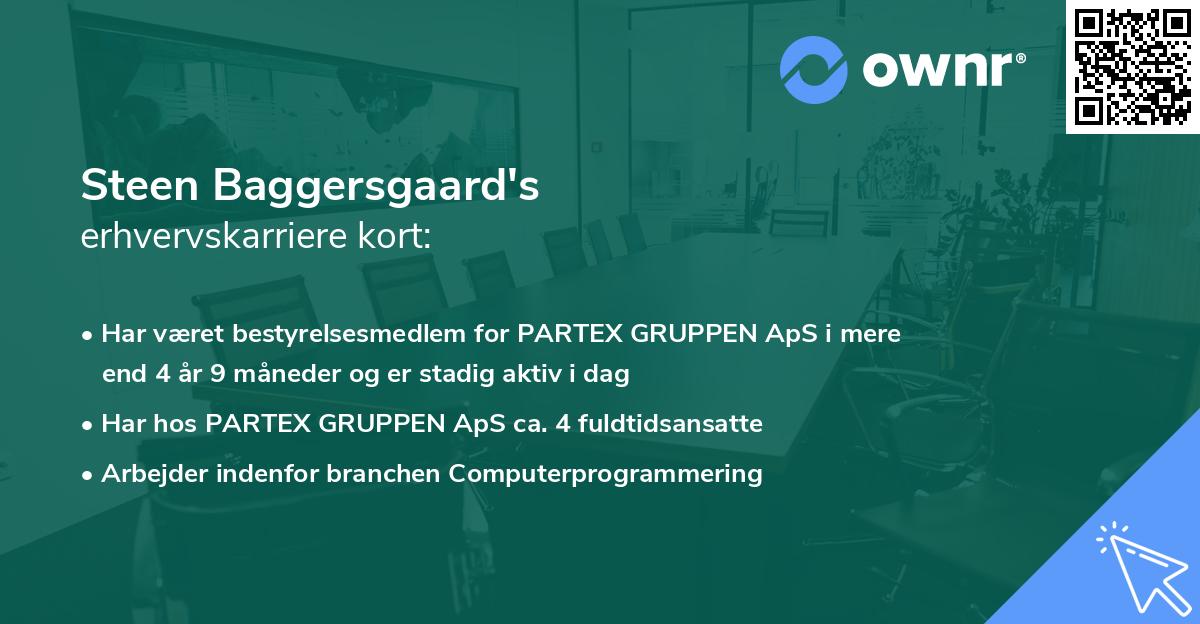 ownr®

Steen Baggersgaard's
erhvervskarriere kort:

• Har været bestyrelsesmedlem for PARTEX GRUPPEN ApS i mere end 4 år 9 måneder og er stadig aktiv i dag
• Har hos PARTEX GRUPPEN ApS ca. 4 fuldtidsansatte
• Arbejder indenfor branchen Computerprogrammering